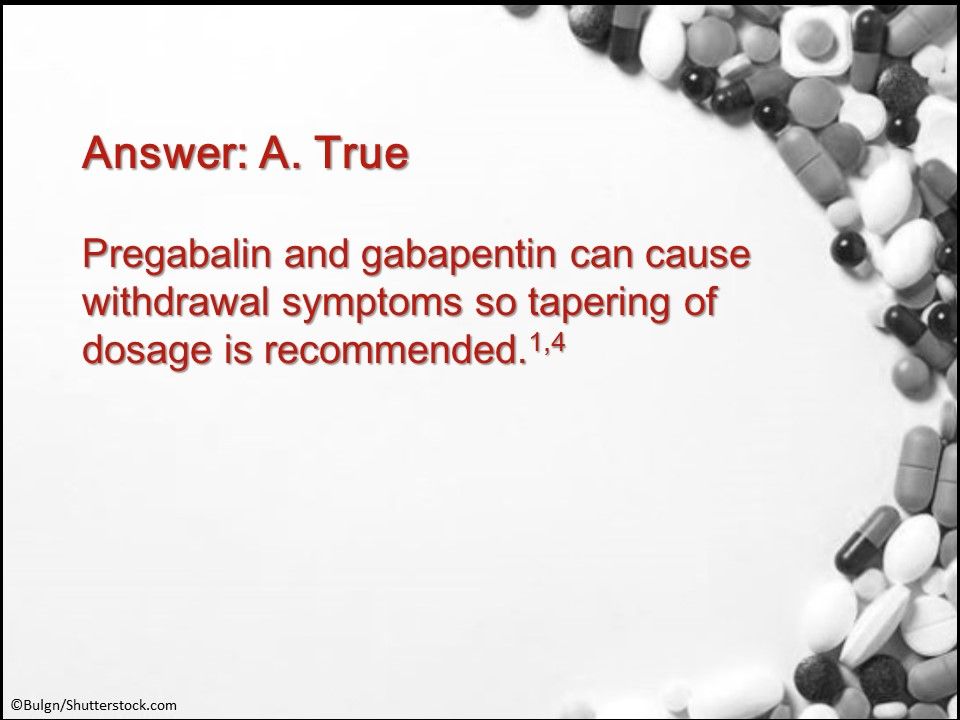 Answer: A. True

Pregabalin and gabapentin can cause withdrawal symptoms so tapering of dosage is recommended.$^{1,4}$

©Bulgn/Shutterstock.com